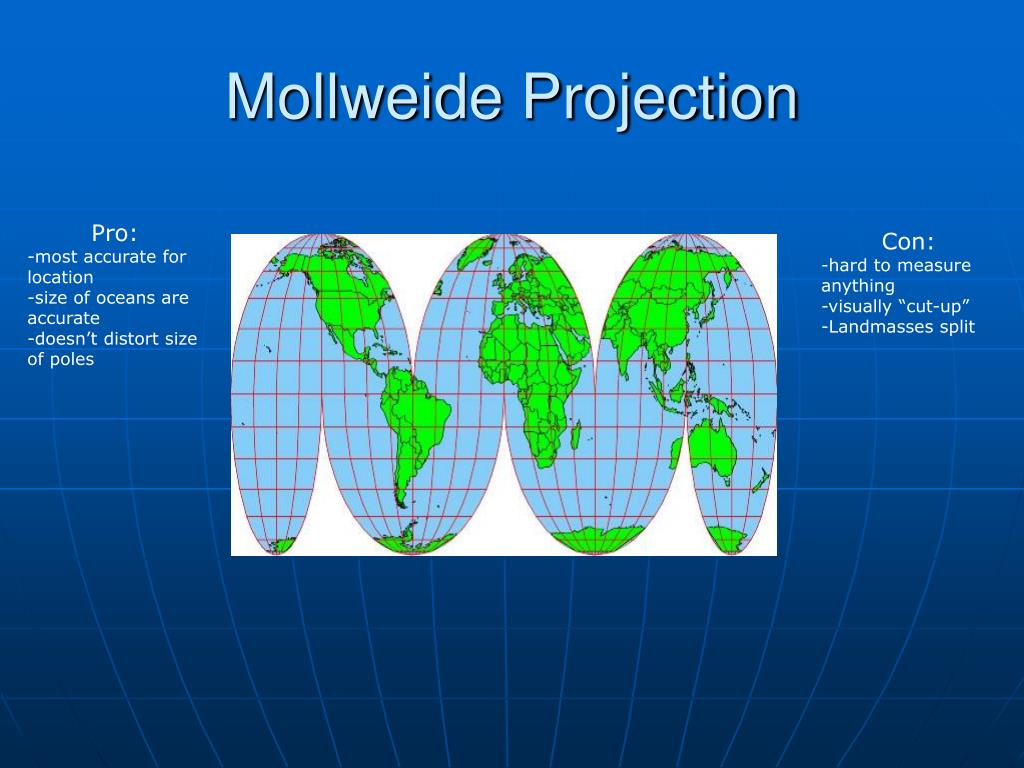 Mollweide Projection

Pro:
-most accurate for location
-size of oceans are accurate
-doesn’t distort size of poles

Con:
-hard to measure anything
-visually “cut-up”
-Landmasses split